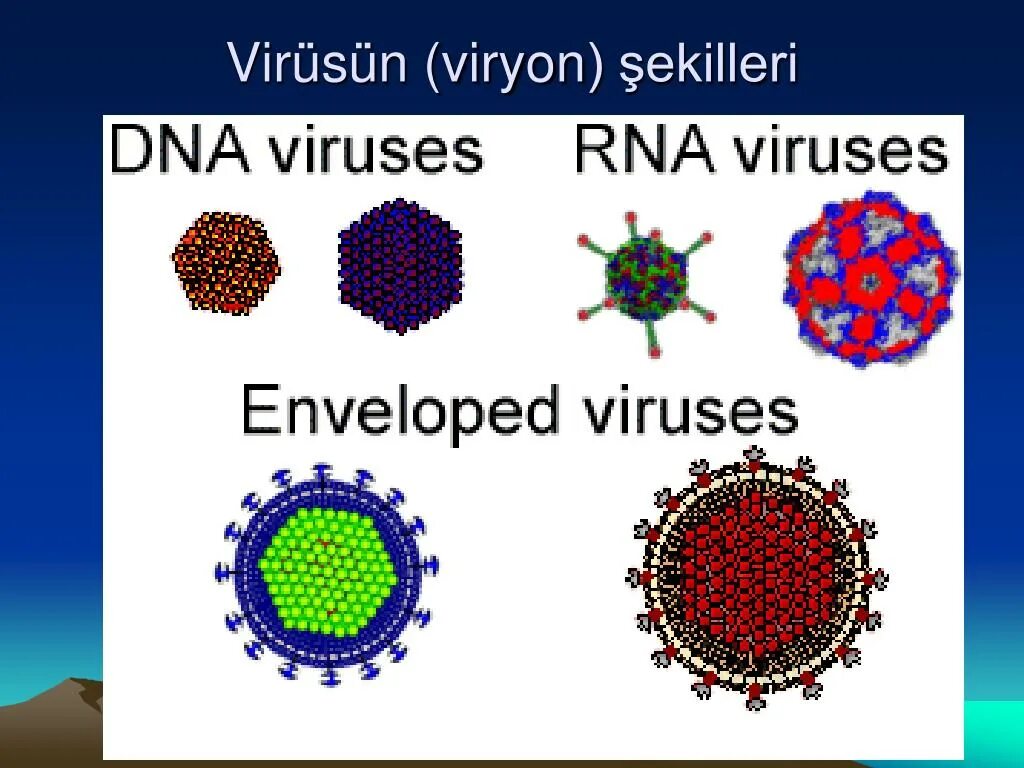 Virüsün (viryon) şekilleri

DNA viruses

RNA viruses

Enveloped viruses